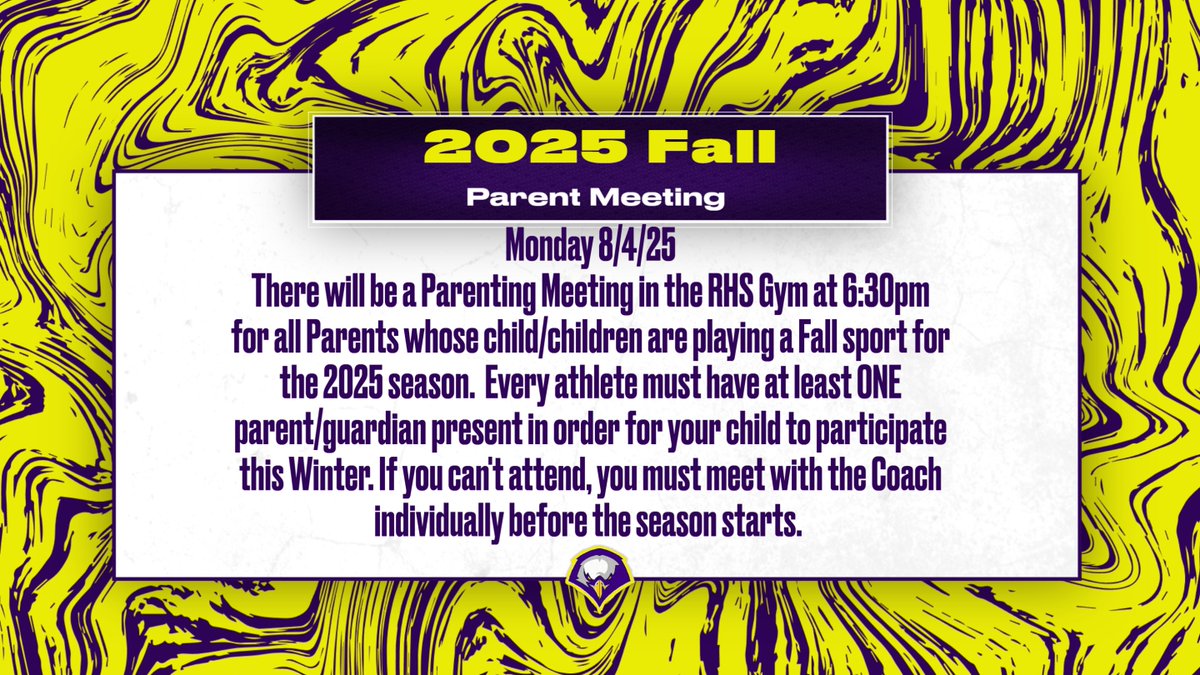 2025 Fall

Parent Meeting

Monday 8/4/25
There will be a Parenting Meeting in the RHS Gym at 6:30pm for all Parents whose child/children are playing a Fall sport for the 2025 season. Every athlete must have at least ONE parent/guardian present in order for your child to participate this Winter. If you can't attend, you must meet with the Coach individually before the season starts.